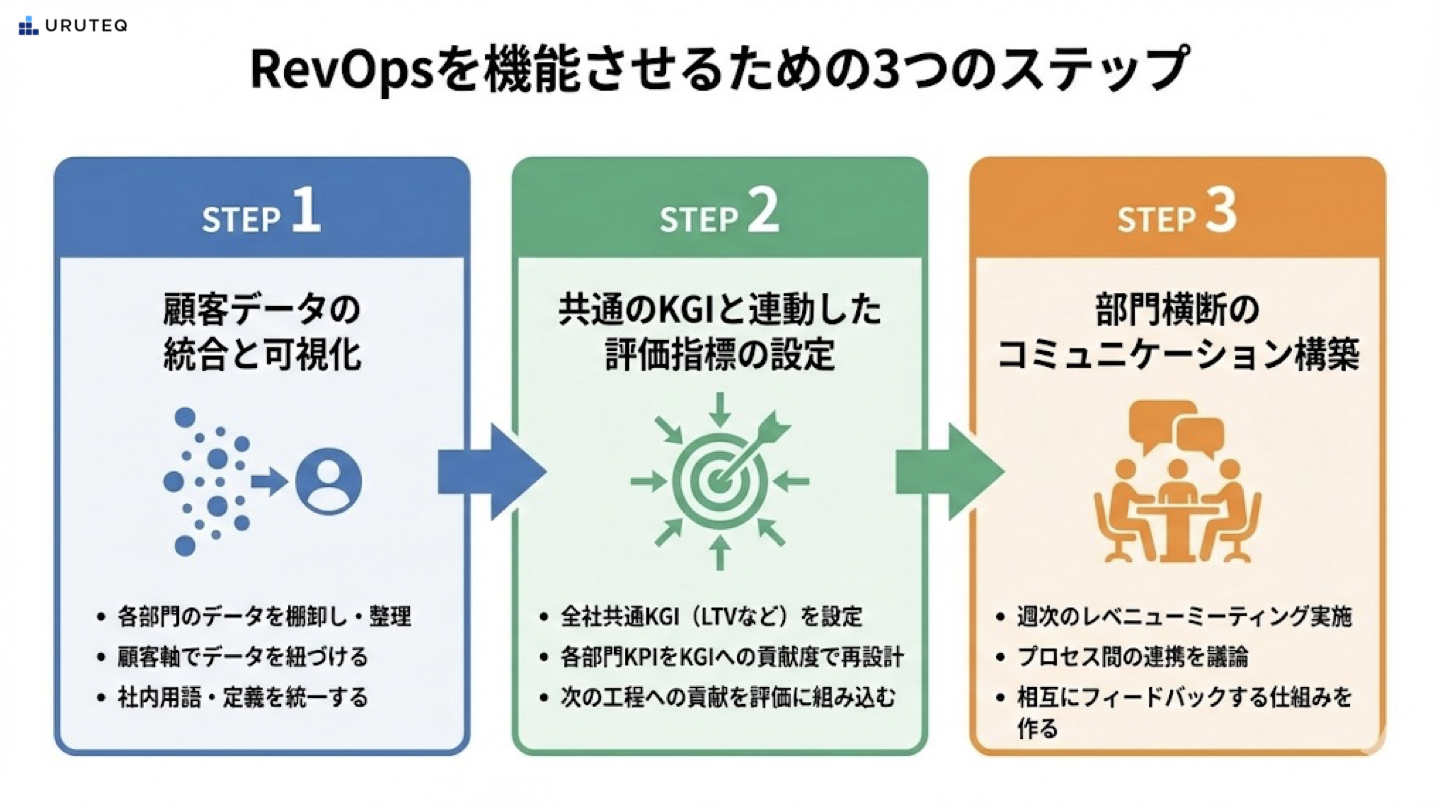 URUTEQ

RevOpsを機能させるための3つのステップ

STEP 1

顧客データの統合と可視化

- 各部門のデータを棚卸し・整理
- 顧客軸でデータを紐づける
- 社内用語・定義を統一する

STEP 2

共通のKGIと連動した評価指標の設定

- 全社共通KGI（LTVなど）を設定
- 各部門KPIをKGIへの貢献度で再設計
- 次の工程への貢献を評価に組み込む

STEP 3

部門横断のコミュニケーション構築

- 週次のレベニューミーティング実施
- プロセス間の連携を議論
- 相互にフィードバックする仕組みを作る